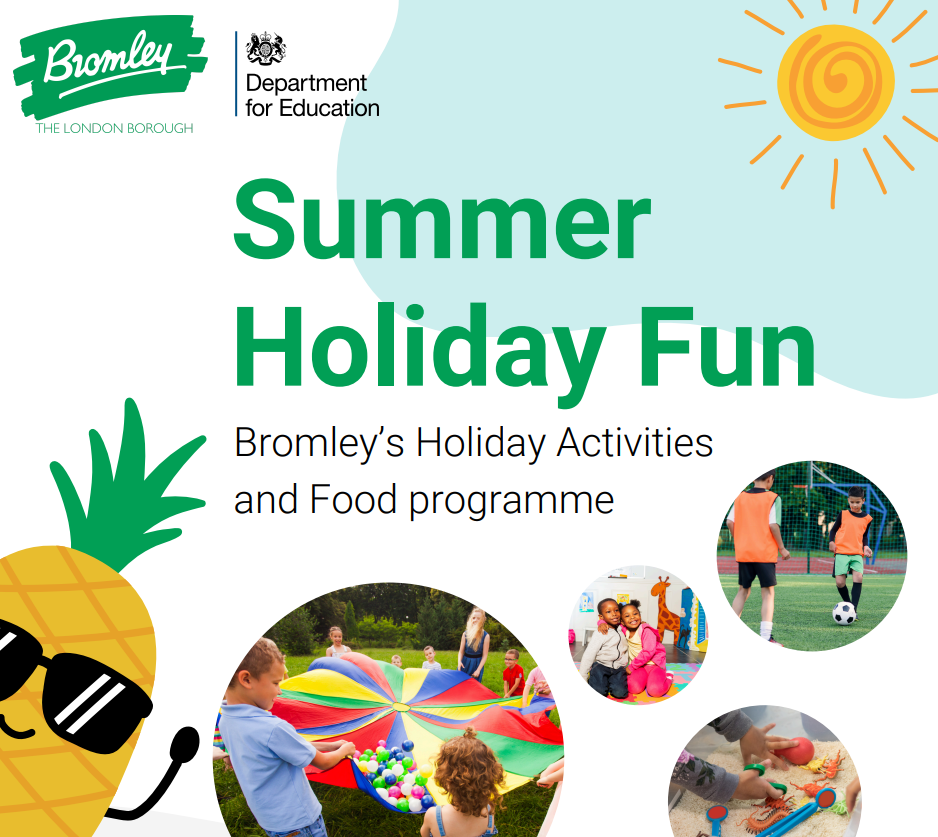 Bromley
THE LONDON BOROUGH

Department for Education

Summer Holiday Fun

Bromley's Holiday Activities and Food programme